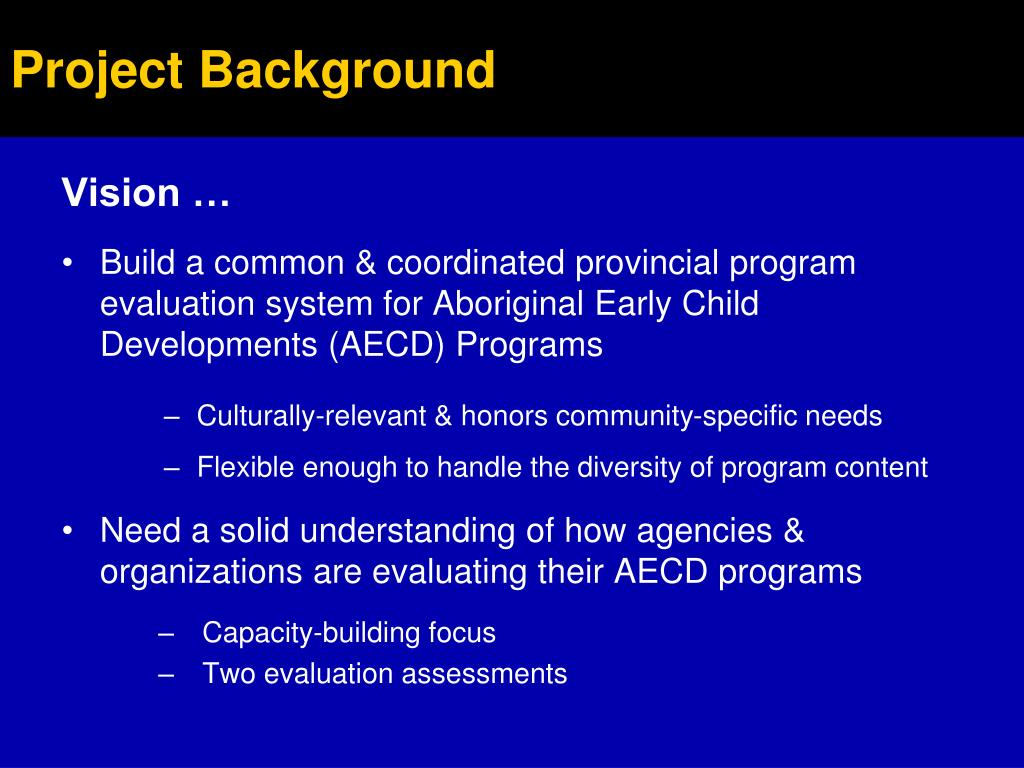 Project Background

Vision …

• Build a common & coordinated provincial program evaluation system for Aboriginal Early Child Developments (AECD) Programs

– Culturally-relevant & honors community-specific needs

– Flexible enough to handle the diversity of program content

• Need a solid understanding of how agencies & organizations are evaluating their AECD programs

– Capacity-building focus
– Two evaluation assessments